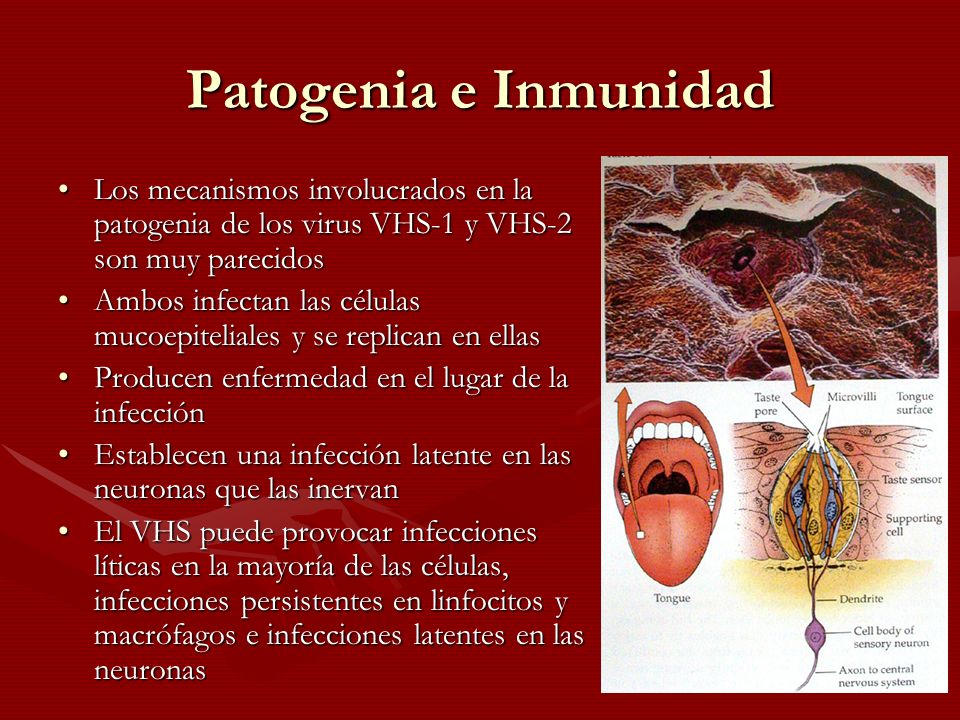 Patogenia e Inmunidad

• Los mecanismos involucrados en la patogenia de los virus VHS-1 y VHS-2 son muy parecidos
• Ambos infectan las células mucoepiteliales y se replican en ellas
• Producen enfermedad en el lugar de la infección
• Establecen una infección latente en las neuronas que las inervan
• El VHS puede provocar infecciones líticas en la mayoría de las células, infecciones persistentes en linfocitos y macrófagos e infecciones latentes en las neuronas

Taste pore
Microvilli
Tongue surface
Taste sensor
Supporting cell
Tongue
Dendrite
Cell body of sensory neuron
Axon to central nervous system